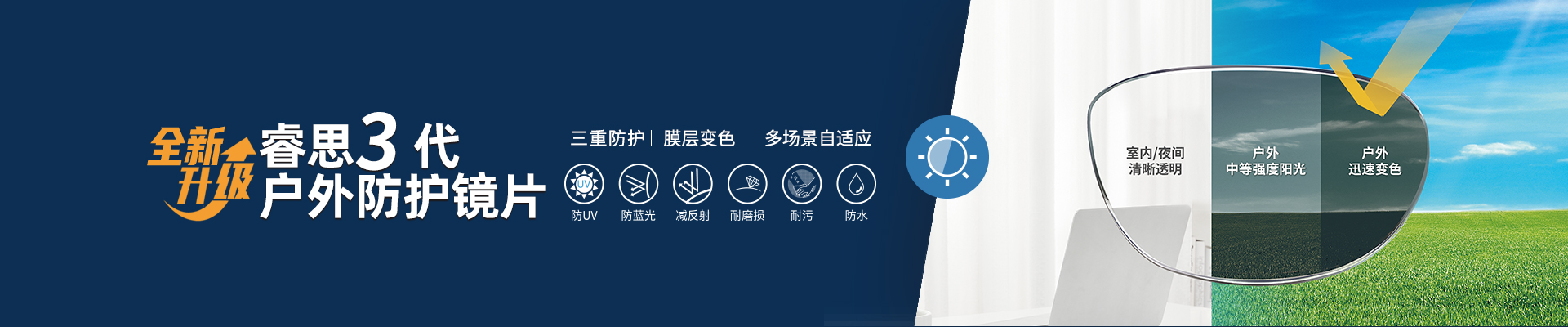 全新升级

睿思3代
户外防护镜片

三重防护 | 膜层变色 多场景自适应

UV

防UV 防蓝光 减反射 耐磨损 耐污 防水

室内/夜间
清晰透明

户外
中等强度阳光

户外
迅速变色